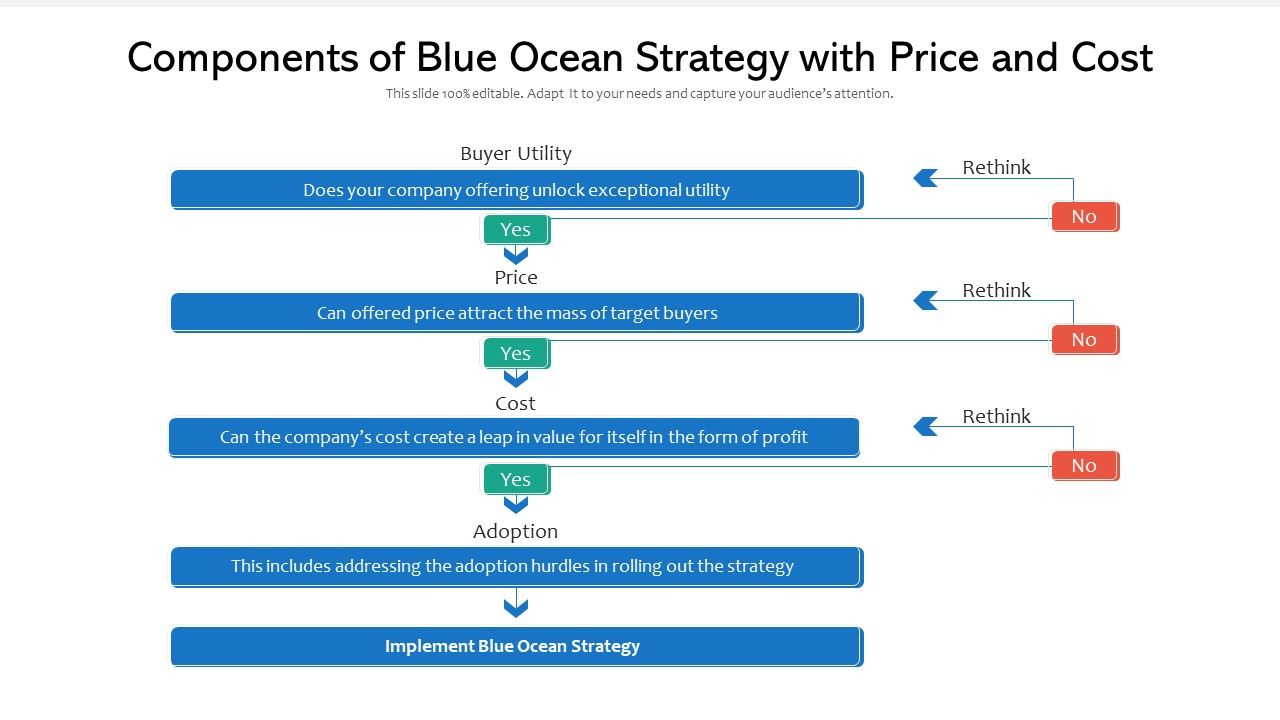 Components of Blue Ocean Strategy with Price and Cost

This slide 100% editable. Adapt It to your needs and capture your audience's attention.

Buyer Utility

Does your company offering unlock exceptional utility

Rethink

No

Yes

Price

Can offered price attract the mass of target buyers

Rethink

No

Yes

Cost

Can the company's cost create a leap in value for itself in the form of profit

Rethink

No

Yes

Adoption

This includes addressing the adoption hurdles in rolling out the strategy

Implement Blue Ocean Strategy